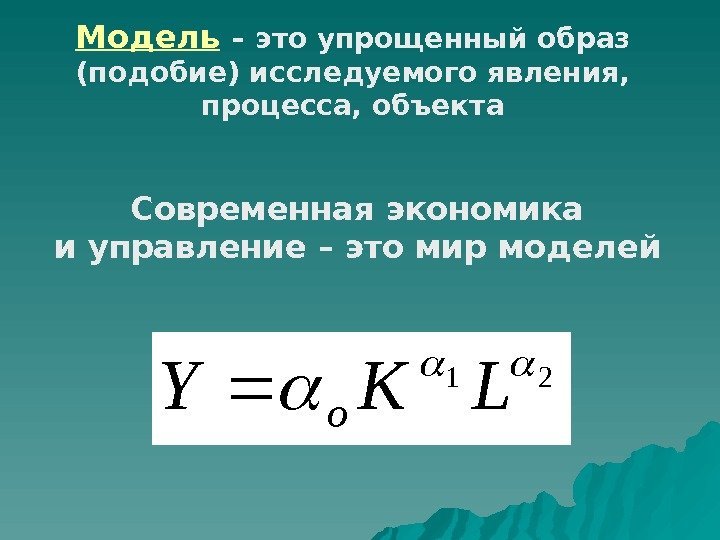 Модель – это упрощенный образ (подобие) исследуемого явления, процесса, объекта

Современная экономика и управление – это мир моделей

$Y = \alpha_o K^{\alpha_1} L^{\alpha_2}$